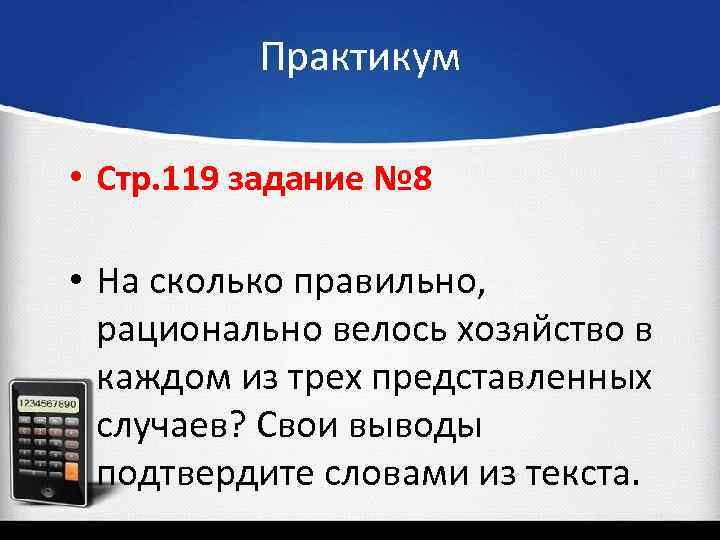 Практикум

• Стр.119 задание №8

• На сколько правильно, рационально велось хозяйство в каждом из трех представленных случаев? Свои выводы подтвердите словами из текста.

1234567890